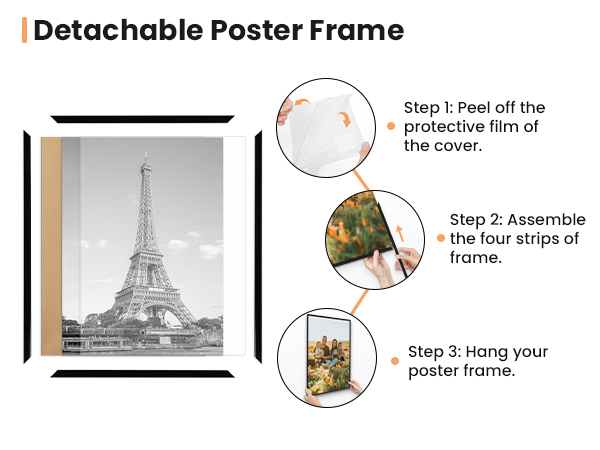 Detachable Poster Frame

Step 1: Peel off the protective film of the cover.

Step 2: Assemble the four strips of frame.

Step 3: Hang your poster frame.